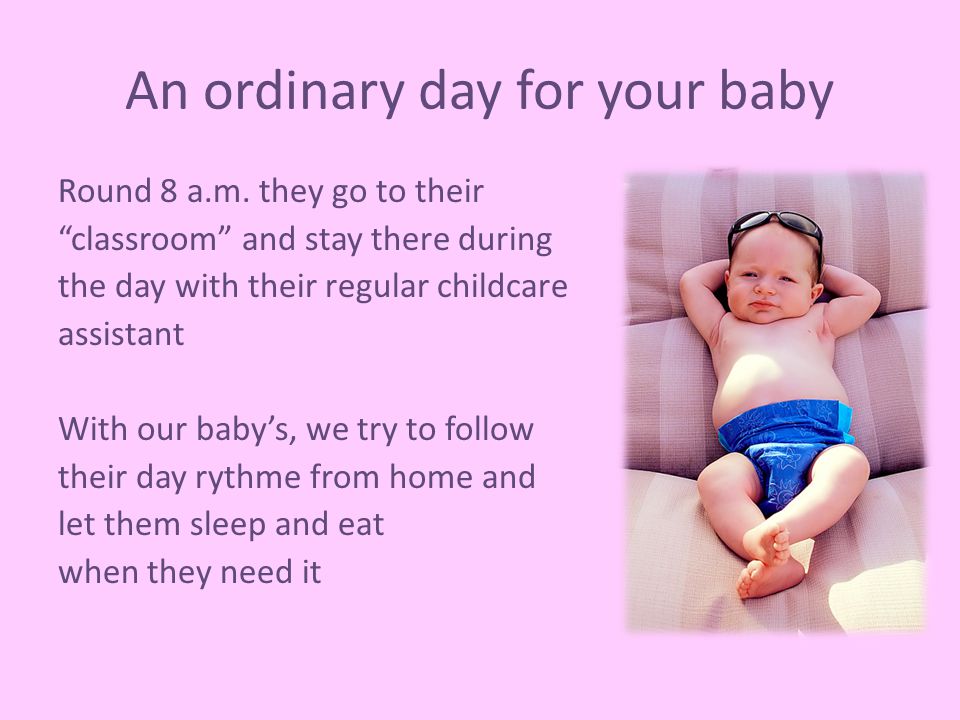 An ordinary day for your baby

Round 8 a.m. they go to their “classroom” and stay there during the day with their regular childcare assistant

With our baby’s, we try to follow their day rythme from home and let them sleep and eat
when they need it